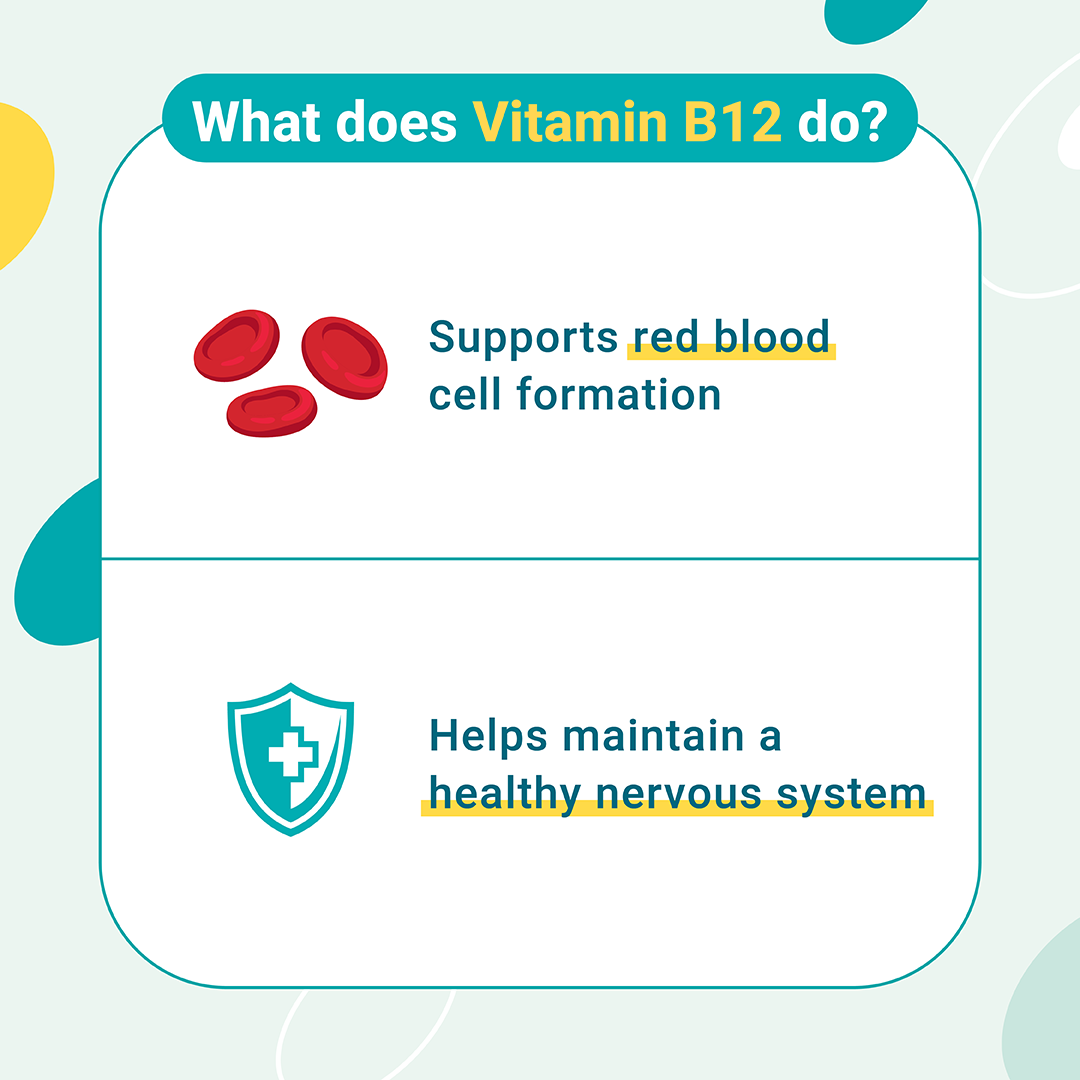 What does Vitamin B12 do?

Supports red blood cell formation

Helps maintain a healthy nervous system